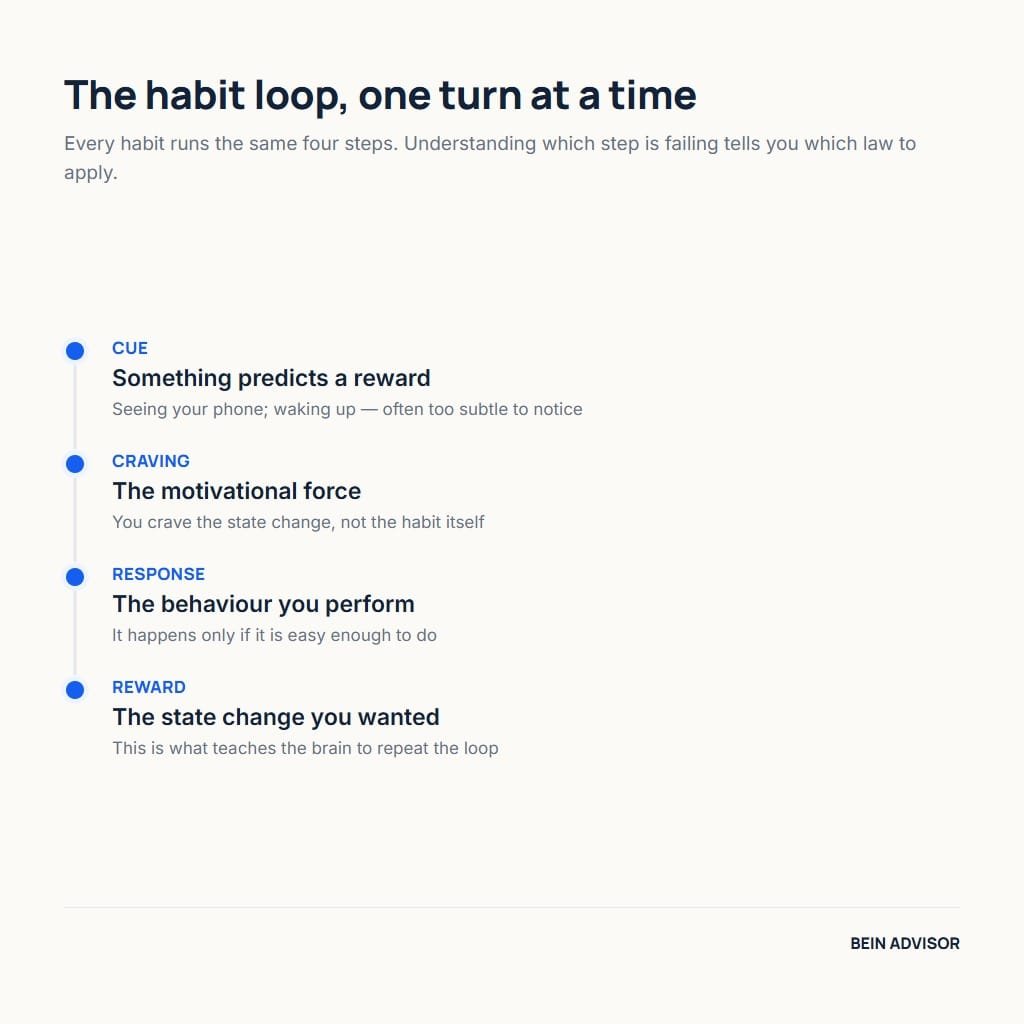 The habit loop, one turn at a time

Every habit runs the same four steps. Understanding which step is failing tells you which law to apply.

CUE
Something predicts a reward
Seeing your phone; waking up — often too subtle to notice

CRAVING
The motivational force
You crave the state change, not the habit itself

RESPONSE
The behaviour you perform
It happens only if it is easy enough to do

REWARD
The state change you wanted
This is what teaches the brain to repeat the loop

BEIN ADVISOR